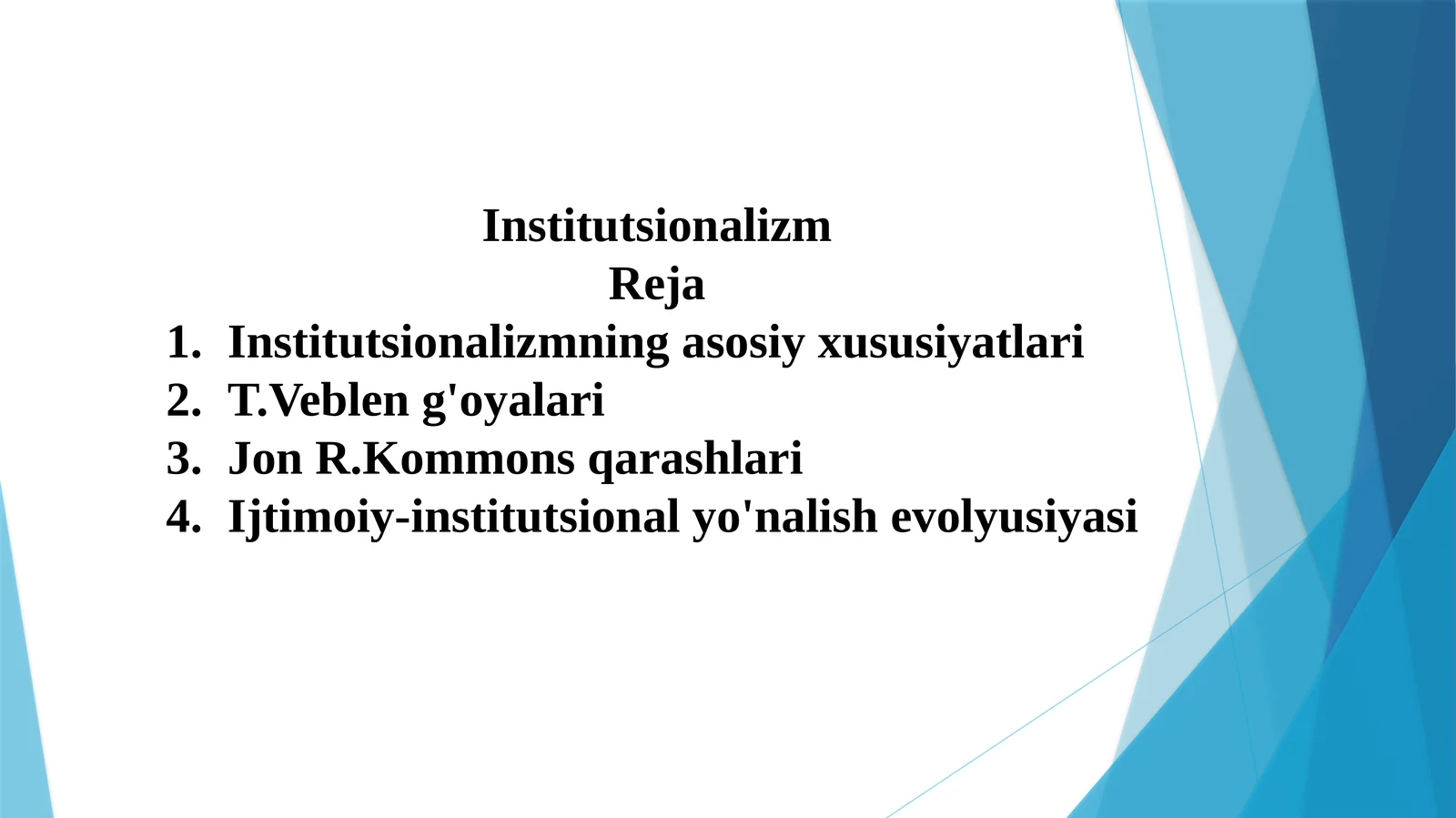 Institutsionalizm
Reja
1. Institutsionalizmning asosiy xususiyatlari
2. T.Veblen g'oyalari
3. Jon R.Kommons qarashlari
4. Ijtimoiy-institutsional yo'nalish evolyusiyasi